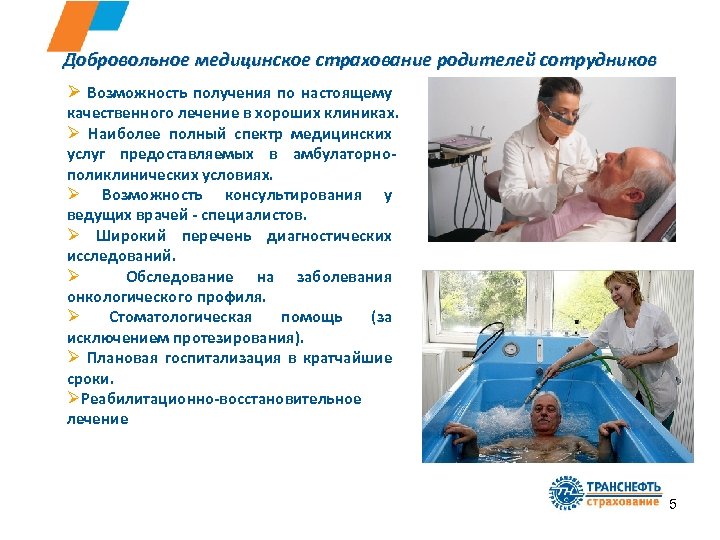 Добровольное медицинское страхование родителей сотрудников

➢ Возможность получения по настоящему качественного лечение в хороших клиниках.
➢ Наиболее полный спектр медицинских услуг предоставляемых в амбулаторно-поликлинических условиях.
➢ Возможность консультирования у ведущих врачей - специалистов.
➢ Широкий перечень диагностических исследований.
➢ Обследование на заболевания онкологического профиля.
➢ Стоматологическая помощь (за исключением протезирования).
➢ Плановая госпитализация в кратчайшие сроки.
➢Реабилитационно-восстановительное лечение

ТРАНСНЕФТЬ страхование

5